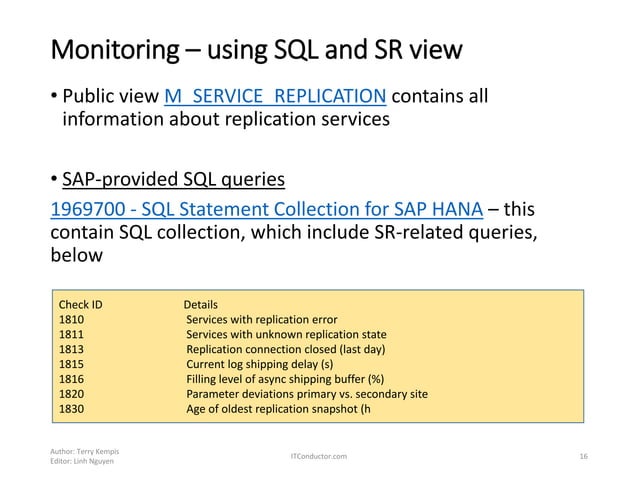 Monitoring – using SQL and SR view

• Public view M_SERVICE_REPLICATION contains all information about replication services

• SAP-provided SQL queries

1969700 - SQL Statement Collection for SAP HANA – this contain SQL collection, which include SR-related queries, below

| Check ID | Details |
|---|---|
| 1810 | Services with replication error |
| 1811 | Services with unknown replication state |
| 1813 | Replication connection closed (last day) |
| 1815 | Current log shipping delay (s) |
| 1816 | Filling level of async shipping buffer (%) |
| 1820 | Parameter deviations primary vs. secondary site |
| 1830 | Age of oldest replication snapshot (h |

Author: Terry Kempis
Editor: Linh Nguyen

ITConductor.com

16